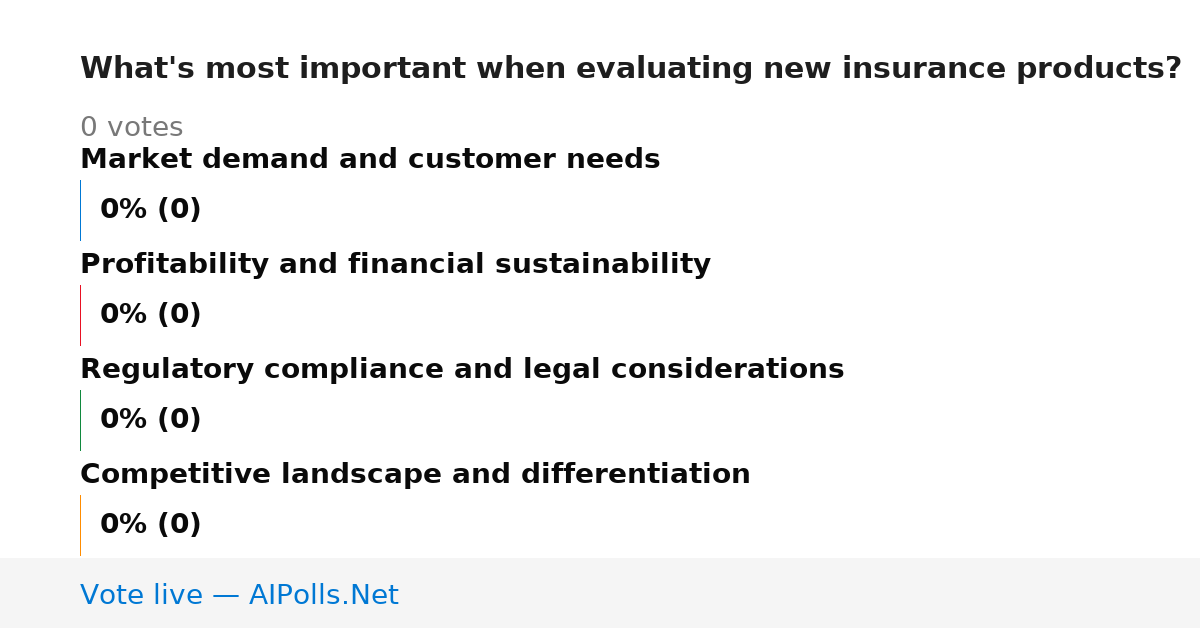 What's most important when evaluating new insurance products?

0 votes

Market demand and customer needs

0% (0)

Profitability and financial sustainability

0% (0)

Regulatory compliance and legal considerations

0% (0)

Competitive landscape and differentiation

0% (0)

Vote live — AIPolls.Net